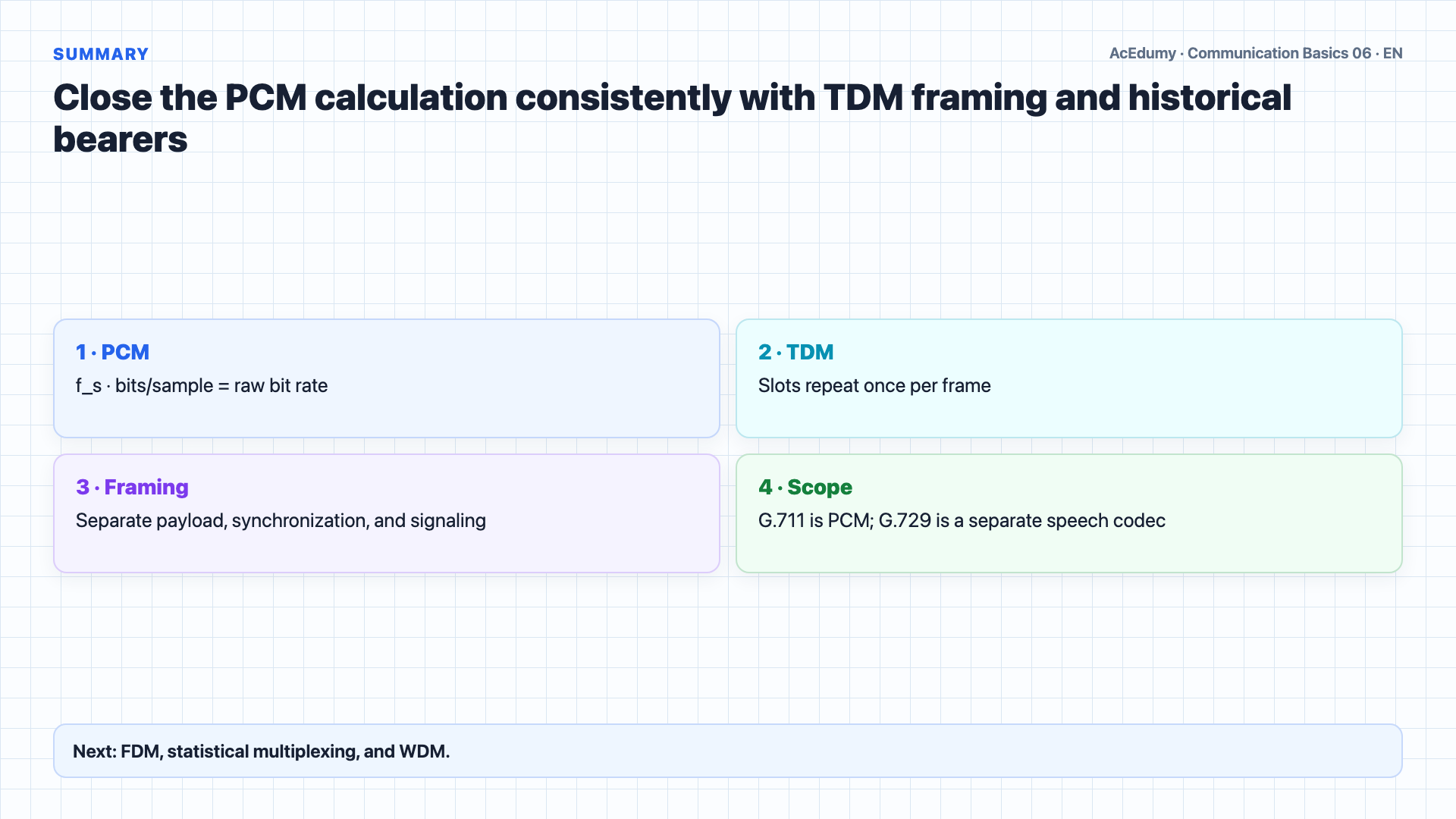 SUMMARY

AcEdumy · Communication Basics 06 · EN

Close the PCM calculation consistently with TDM framing and historical bearers

1 · PCM
f_s · bits/sample = raw bit rate

2 · TDM
Slots repeat once per frame

3 · Framing
Separate payload, synchronization, and signaling

4 · Scope
G.711 is PCM; G.729 is a separate speech codec

Next: FDM, statistical multiplexing, and WDM.